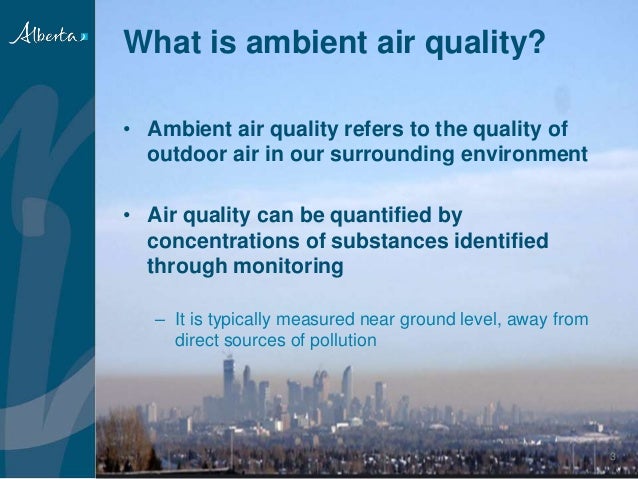 Alberta

What is ambient air quality?

• Ambient air quality refers to the quality of outdoor air in our surrounding environment

• Air quality can be quantified by concentrations of substances identified through monitoring

– It is typically measured near ground level, away from direct sources of pollution

3